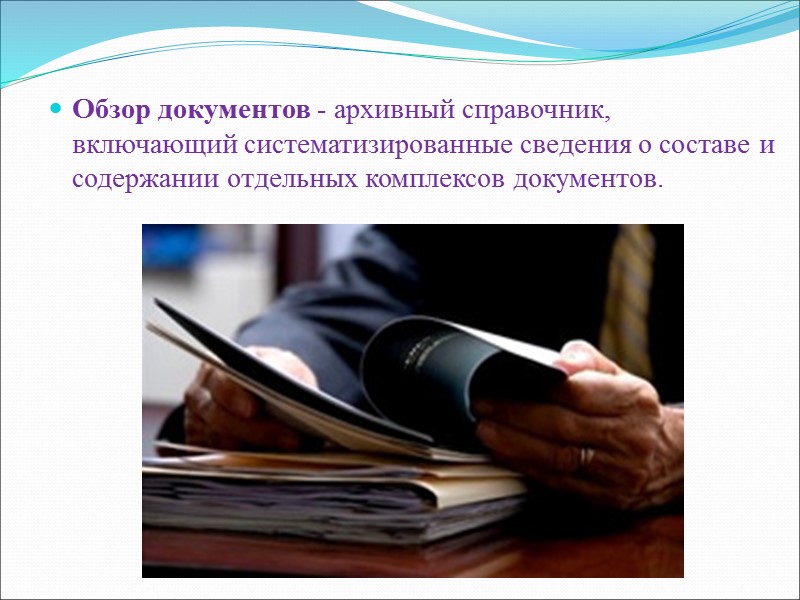 Обзор документов - архивный справочник, включающий систематизированные сведения о составе и содержании отдельных комплексов документов.